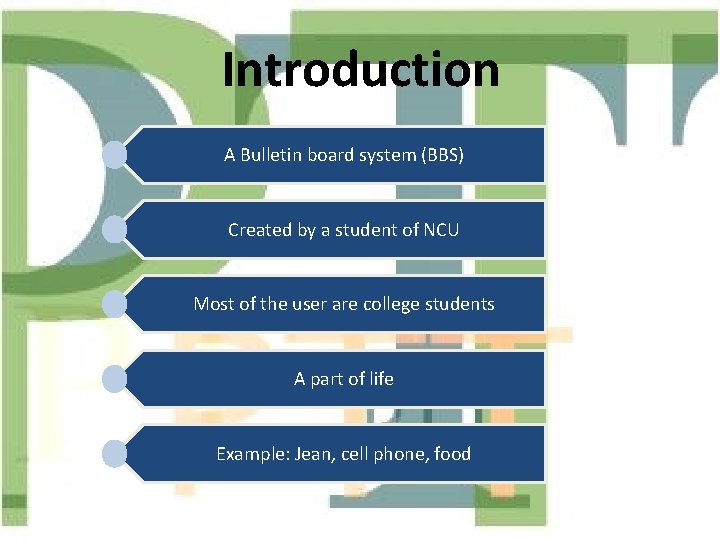 Introduction

A Bulletin board system (BBS)

Created by a student of NCU

Most of the user are college students

A part of life

Example: Jean, cell phone, food